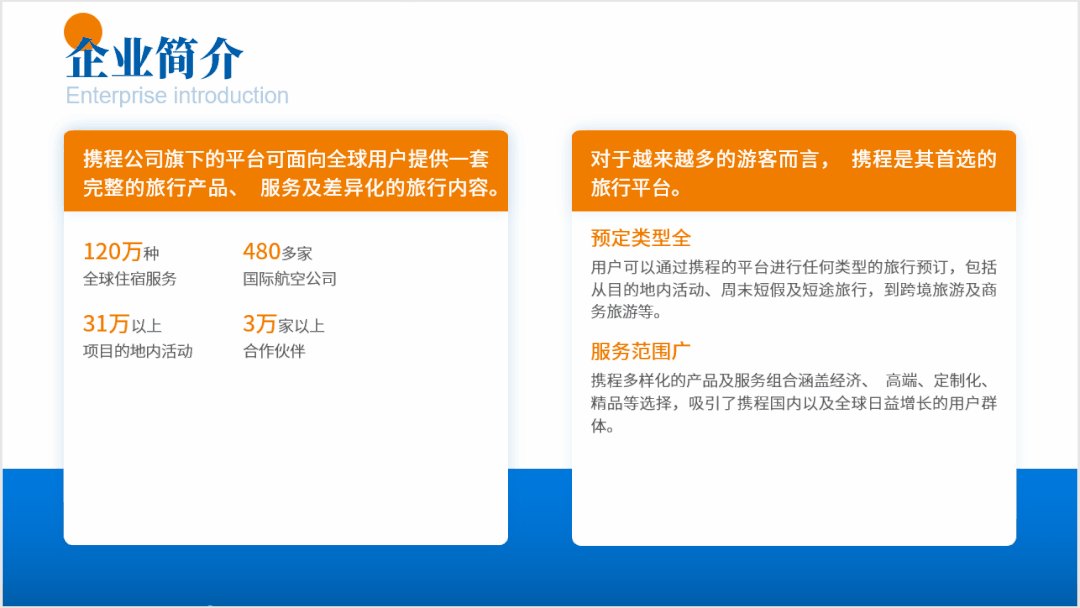 企业简介
Enterprise introduction

携程公司旗下的平台可面向全球用户提供一套完整的旅行产品、 服务及差异化的旅行内容。

120万种
全球住宿服务

480多家
国际航空公司

31万以上
项目的地内活动

3万家以上
合作伙伴

对于越来越多的游客而言， 携程是其首选的旅行平台。

预定类型全
用户可以通过携程的平台进行任何类型的旅行预订，包括从目的地内活动、周末短假及短途旅行，到跨境旅游及商务旅游等。

服务范围广
携程多样化的产品及服务组合涵盖经济、 高端、定制化、精品等选择，吸引了携程国内以及全球日益增长的用户群体。